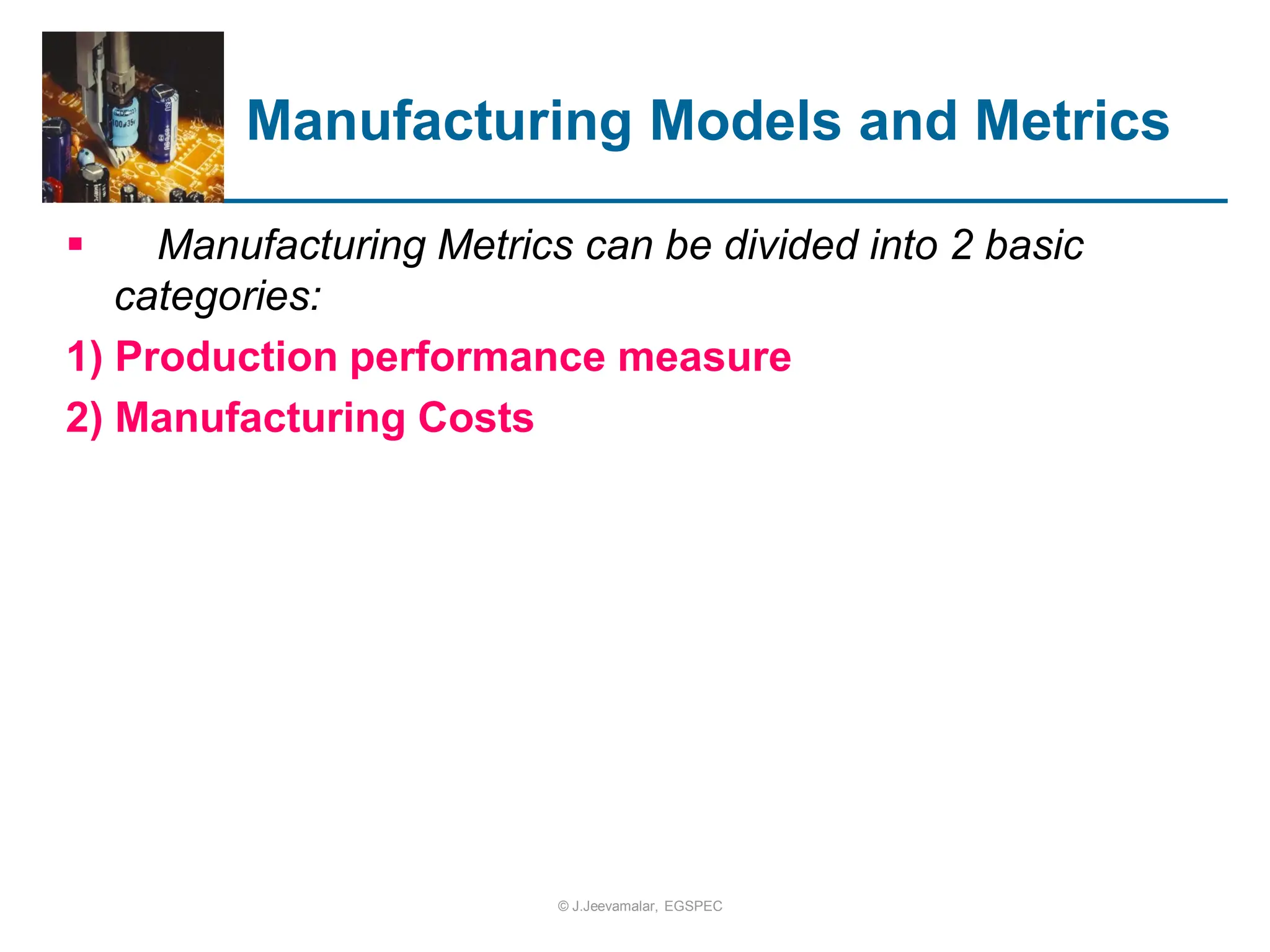 Manufacturing Models and Metrics

▪ Manufacturing Metrics can be divided into 2 basic categories:

1) Production performance measure

2) Manufacturing Costs

© J.Jeevamalar, EGSPEC